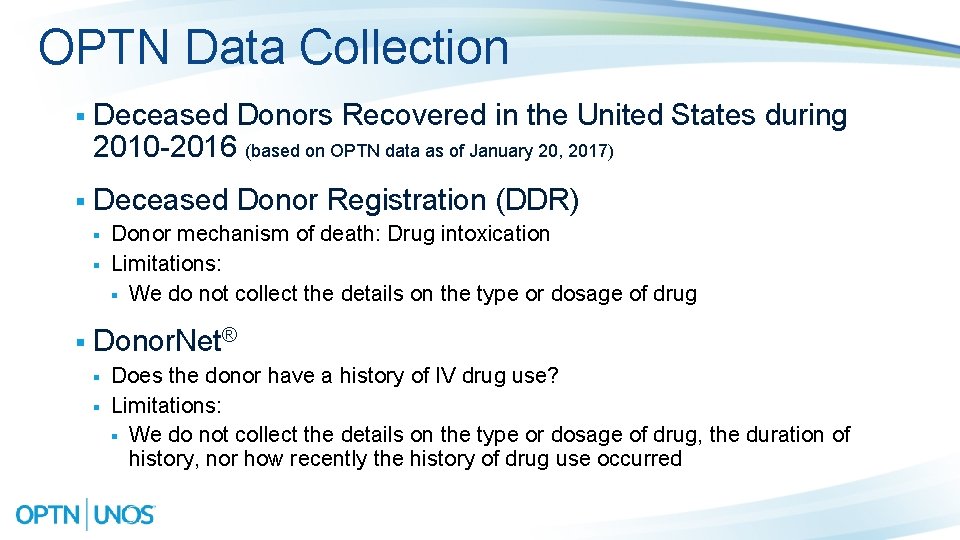 OPTN Data Collection

▪ Deceased Donors Recovered in the United States during 2010-2016 (based on OPTN data as of January 20, 2017)

▪ Deceased Donor Registration (DDR)
▪ Donor mechanism of death: Drug intoxication
▪ Limitations:
▪ We do not collect the details on the type or dosage of drug

▪ DonorNet®
▪ Does the donor have a history of IV drug use?
▪ Limitations:
▪ We do not collect the details on the type or dosage of drug, the duration of history, nor how recently the history of drug use occurred

OPTN | UNOS